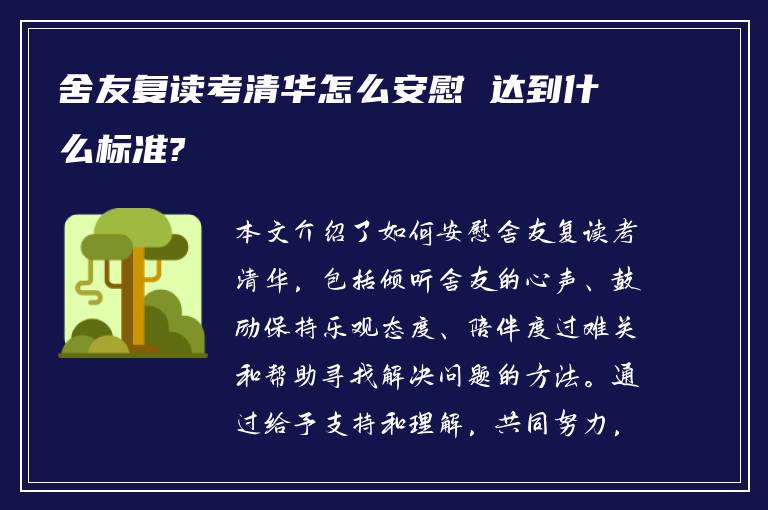 舍友复读考清华怎么安慰 达到什么标准?

本文介绍了如何安慰舍友复读考清华，包括倾听舍友的心声、鼓励保持乐观态度、陪伴度过难关和帮助寻找解决问题的方法。通过给予支持和理解，共同努力，